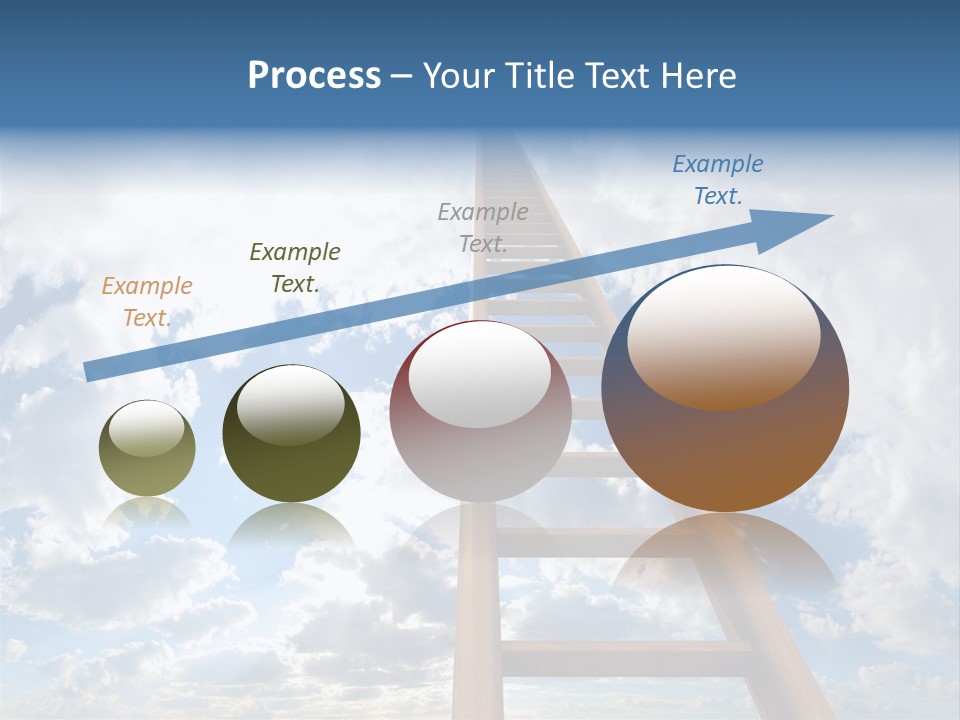 Process – Your Title Text Here

Example Text.

Example Text.

Example Text.

Example Text.